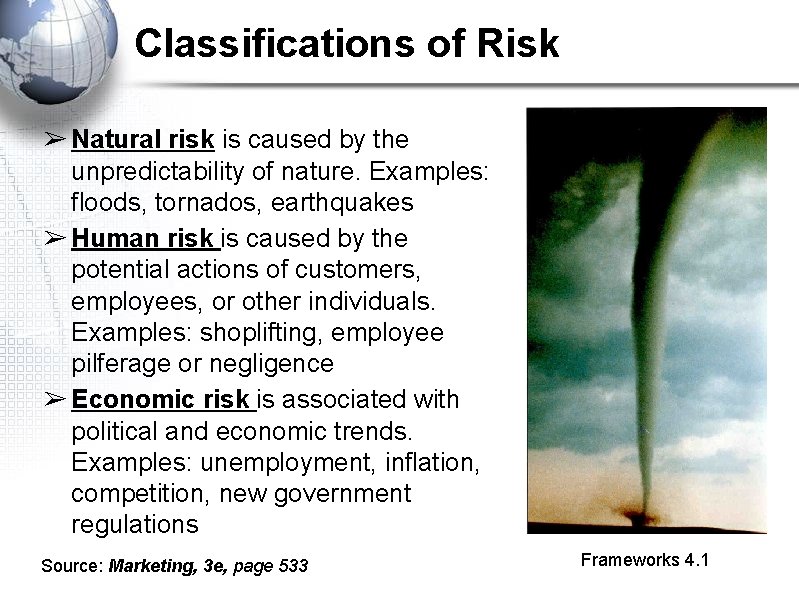 Classifications of Risk

➢ Natural risk is caused by the unpredictability of nature. Examples: floods, tornados, earthquakes

➢ Human risk is caused by the potential actions of customers, employees, or other individuals. Examples: shoplifting, employee pilferage or negligence

➢ Economic risk is associated with political and economic trends. Examples: unemployment, inflation, competition, new government regulations

Source: Marketing, 3e, page 533

Frameworks 4.1